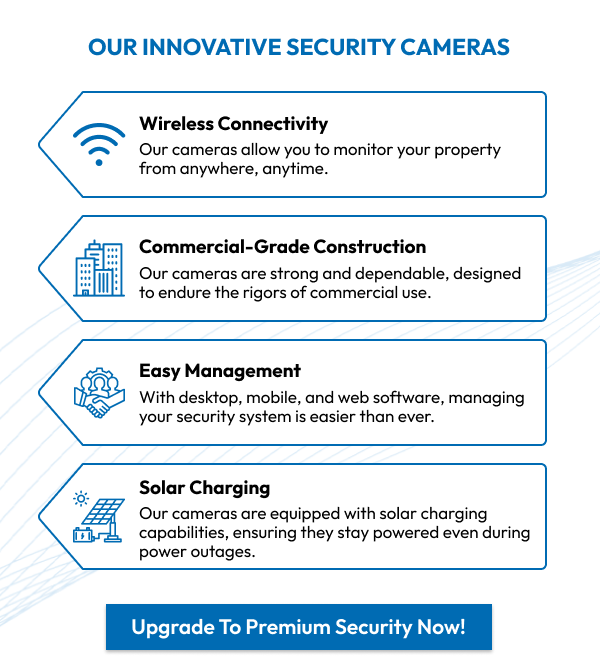 OUR INNOVATIVE SECURITY CAMERAS

Wireless Connectivity
Our cameras allow you to monitor your property from anywhere, anytime.

Commercial-Grade Construction
Our cameras are strong and dependable, designed to endure the rigors of commercial use.

Easy Management
With desktop, mobile, and web software, managing your security system is easier than ever.

Solar Charging
Our cameras are equipped with solar charging capabilities, ensuring they stay powered even during power outages.

Upgrade To Premium Security Now!